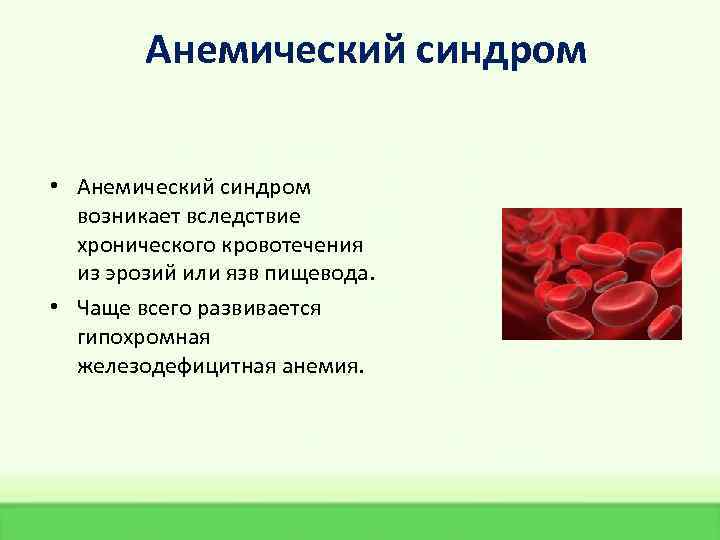 Анемический синдром

• Анемический синдром возникает вследствие хронического кровотечения из эрозий или язв пищевода.
• Чаще всего развивается гипохромная железодефицитная анемия.